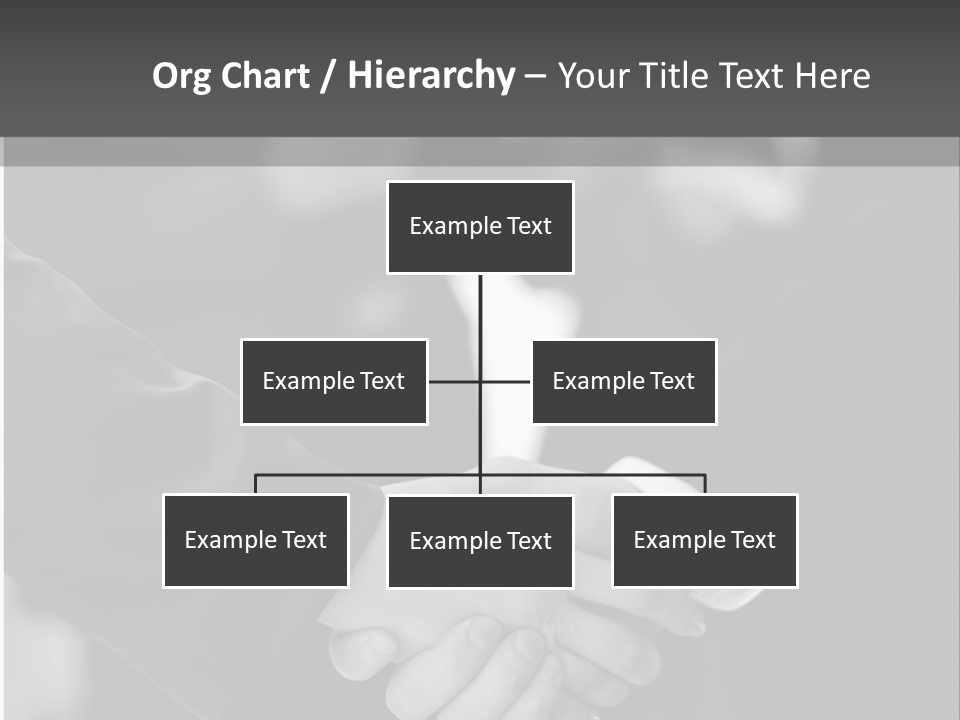 Org Chart / Hierarchy – Your Title Text Here

Example Text

Example Text

Example Text

Example Text

Example Text

Example Text